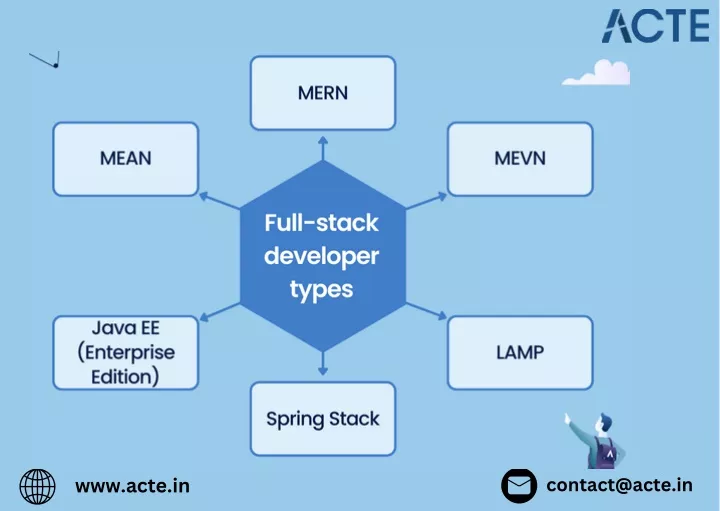 ACTE

MERN

MEAN

MEVN

Full-stack developer types

Java EE (Enterprise Edition)

LAMP

Spring Stack

www.acte.in

contact@acte.in